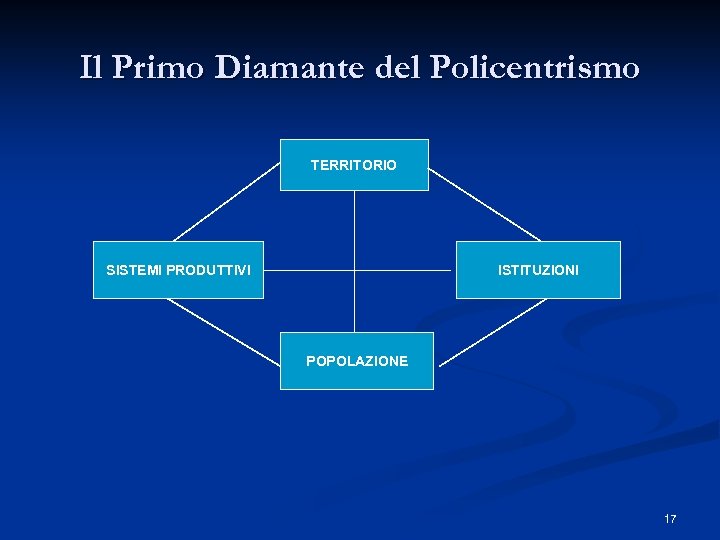 Il Primo Diamante del Policentrismo

TERRITORIO

SISTEMI PRODUTTIVI

ISTITUZIONI

POPOLAZIONE

17